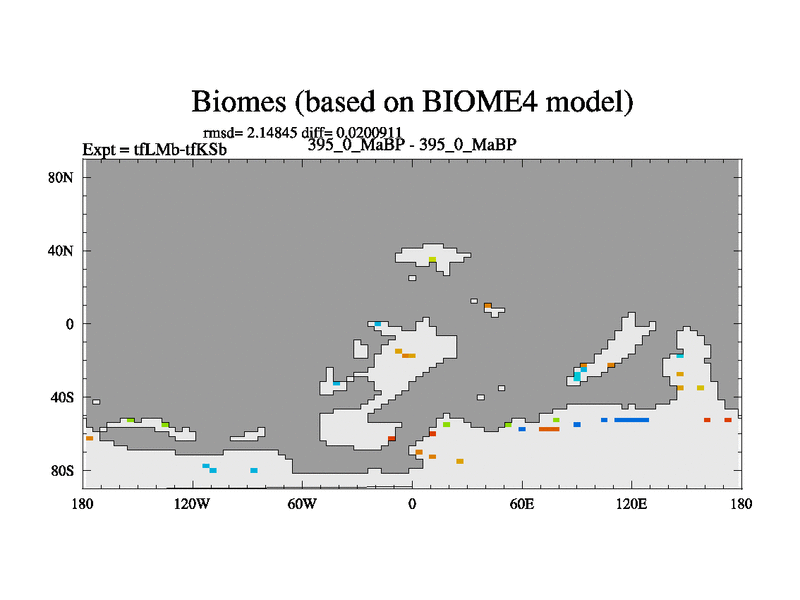 Biomes (based on BIOME4 model)

rmsd= 2.14845 diff= 0.0200911

Expt = tfLMb-tfKSb

395_0_MaBP - 395_0_MaBP

80N
40N
0
40S
80S

180
120W
60W
0
60E
120E
180